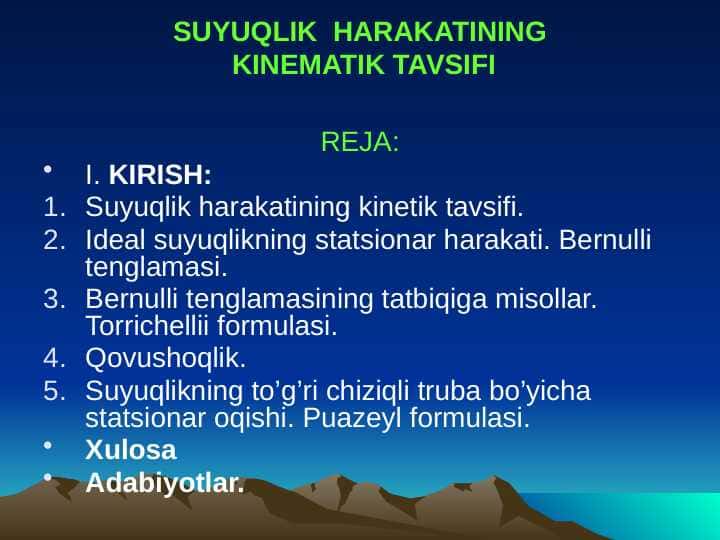 SUYUQLIK HARAKATINING KINEMATIK TAVSIFI

REJA:

• I. KIRISH:
1. Suyuqlik harakatining kinetik tavsifi.
2. Ideal suyuqlikning statsionar harakati. Bernulli tenglamasi.
3. Bernulli tenglamasining tatbiqiga misollar. Torrichellii formulasi.
4. Qovushoqlik.
5. Suyuqlikning to’g’ri chiziqli truba bo’yicha statsionar oqishi. Puazeyl formulasi.
• Xulosa
• Adabiyotlar.